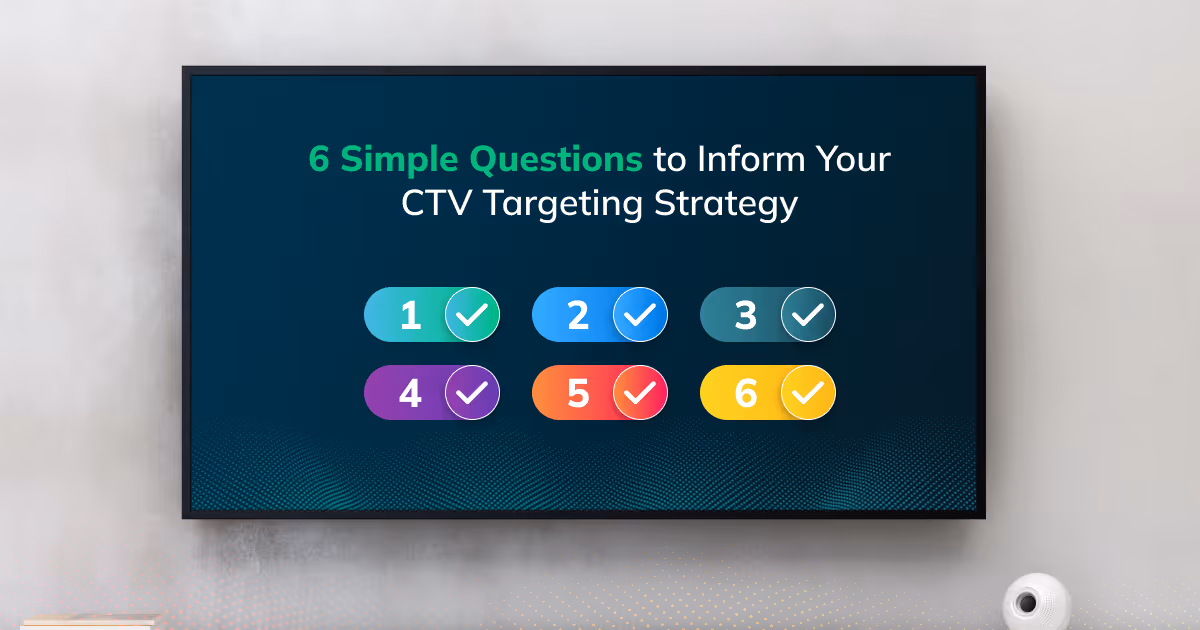 6 Simple Questions to Inform Your CTV Targeting Strategy

1 2 3
4 5 6